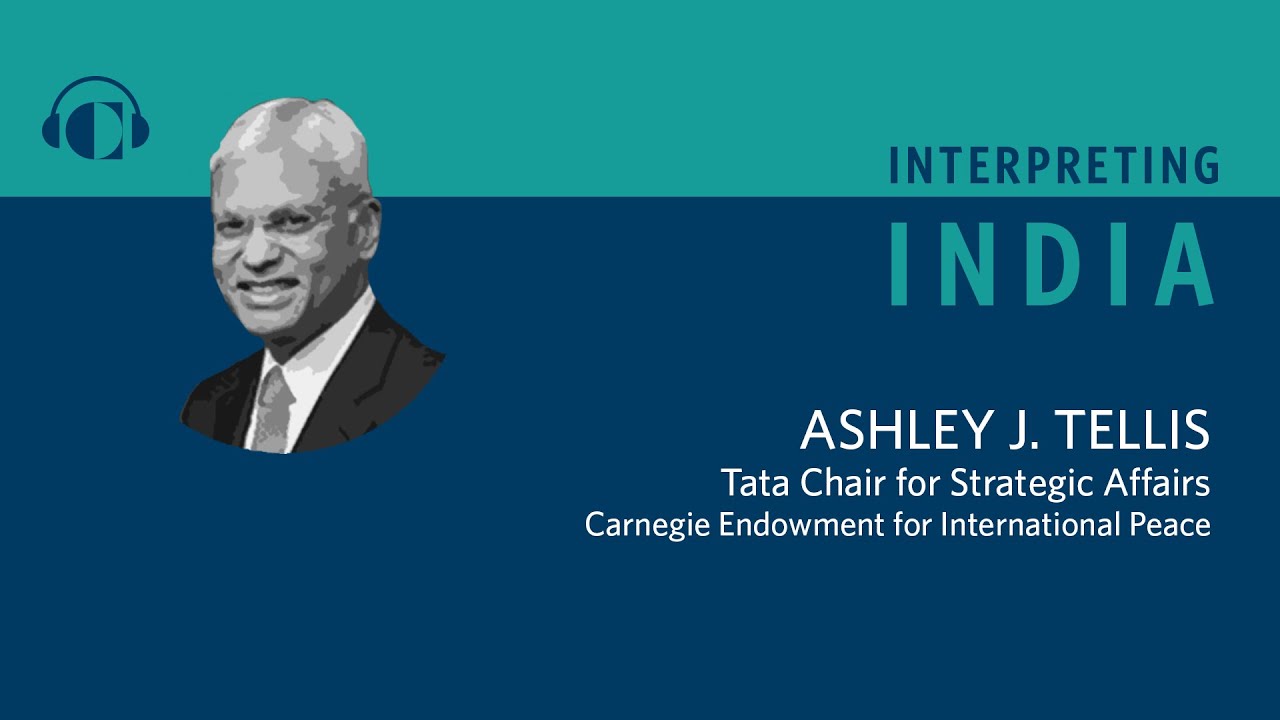 INTERPRETING
INDIA

ASHLEY J. TELLIS
Tata Chair for Strategic Affairs
Carnegie Endowment for International Peace